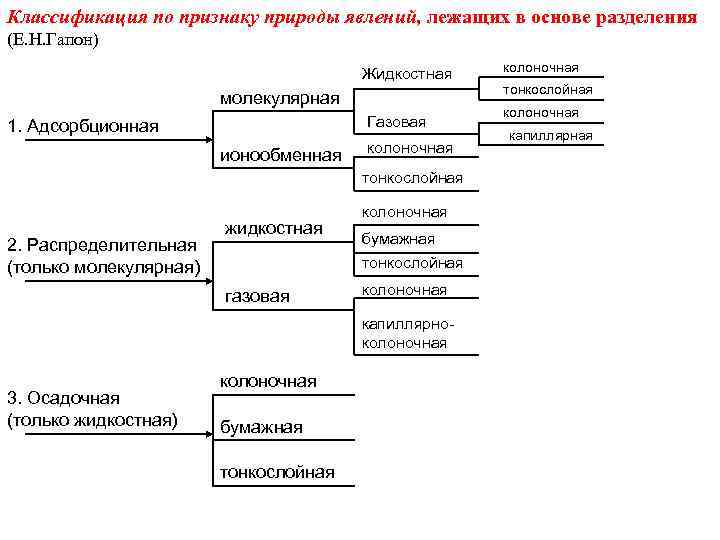 Классификация по признаку природы явлений, лежащих в основе разделения
(Е.Н.Гапон)

1. Адсорбционная

молекулярная

Жидкостная

колоночная

тонкослойная

Газовая

колоночная

капиллярная

ионообменная

колоночная

тонкослойная

2. Распределительная (только молекулярная)

жидкостная

колоночная

бумажная

тонкослойная

газовая

колоночная

капиллярно-колоночная

3. Осадочная (только жидкостная)

колоночная

бумажная

тонкослойная